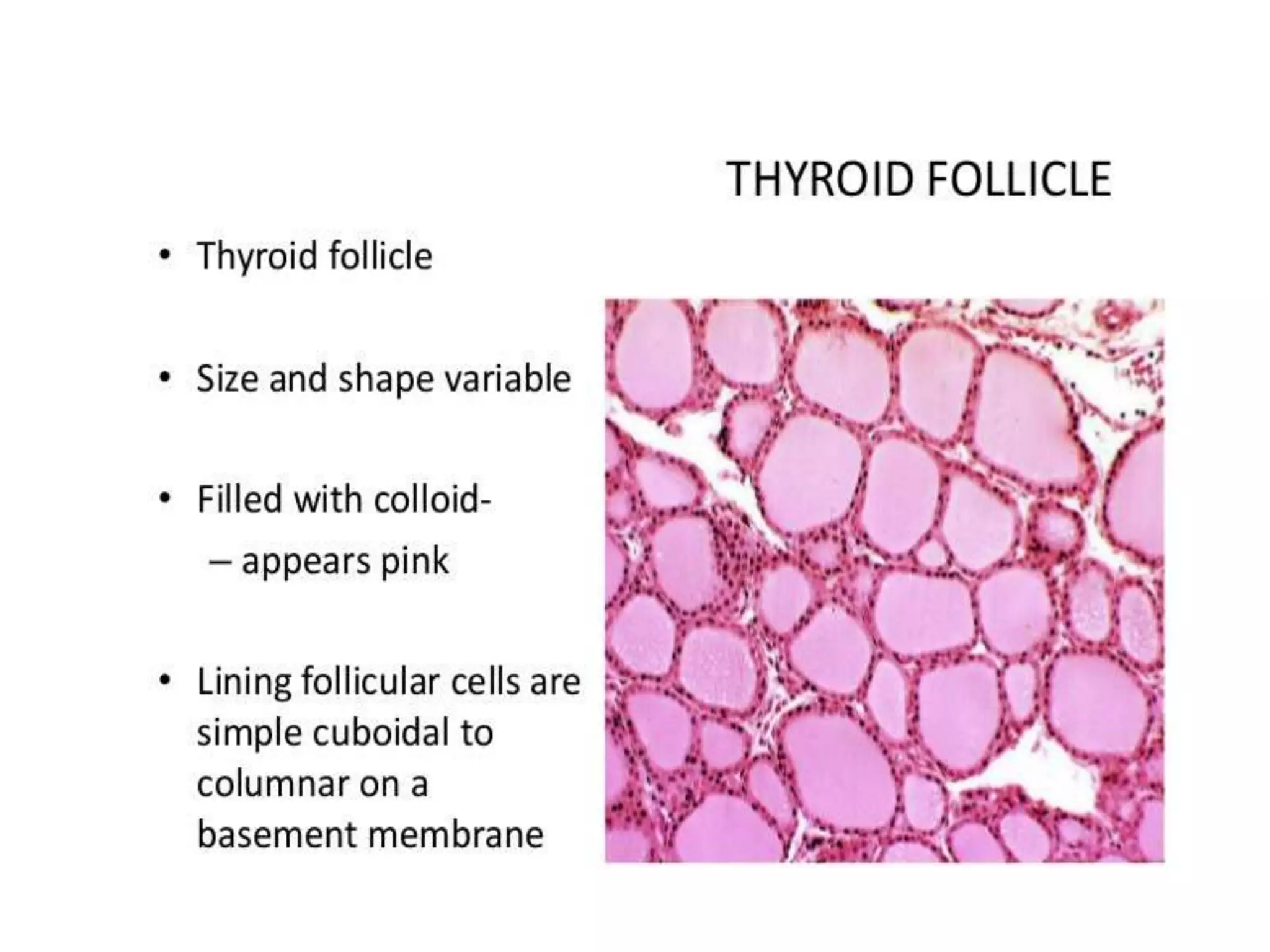 THYROID FOLLICLE

• Thyroid follicle

• Size and shape variable

• Filled with colloid-
– appears pink

• Lining follicular cells are simple cuboidal to columnar on a basement membrane